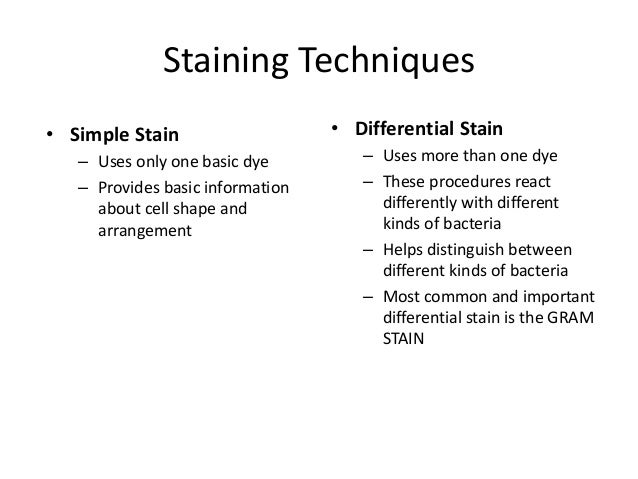 Staining Techniques

• Simple Stain
– Uses only one basic dye
– Provides basic information about cell shape and arrangement

• Differential Stain
– Uses more than one dye
– These procedures react differently with different kinds of bacteria
– Helps distinguish between different kinds of bacteria
– Most common and important differential stain is the GRAM STAIN